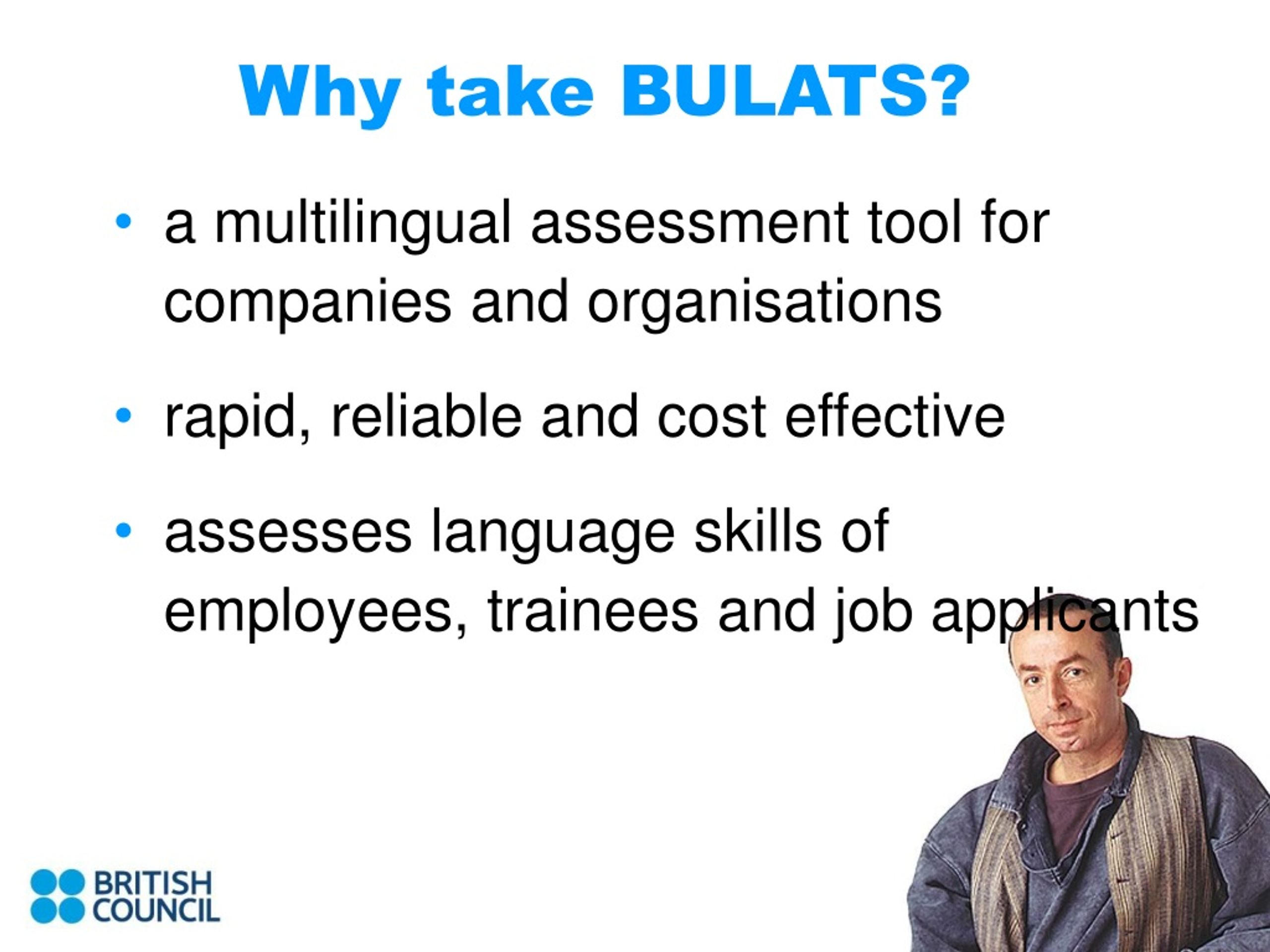 Why take BULATS?

• a multilingual assessment tool for companies and organisations

• rapid, reliable and cost effective

• assesses language skills of employees, trainees and job applicants

BRITISH COUNCIL